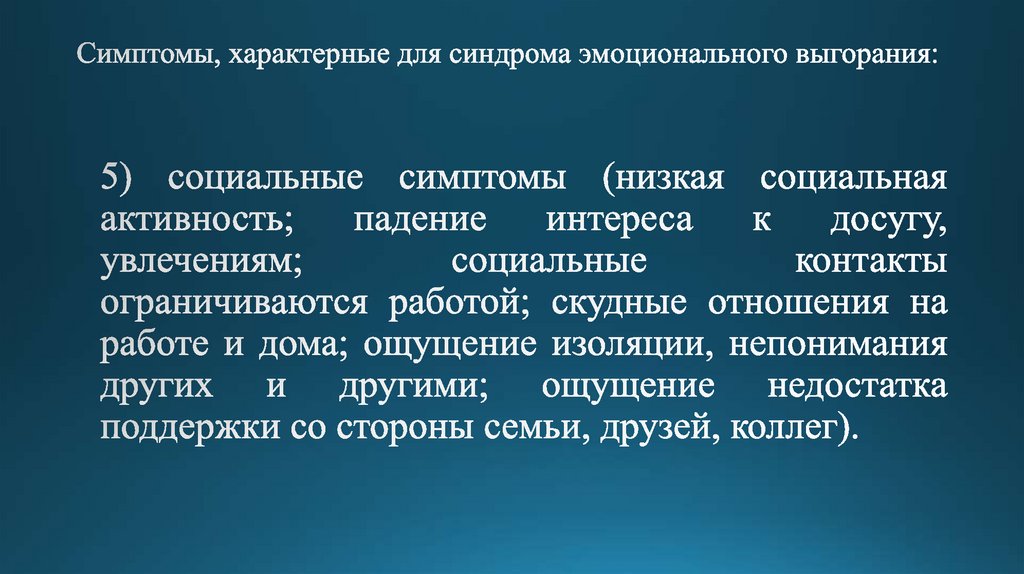 Симптомы, характерные для синдрома эмоционального выгорания:

5) социальные симптомы (низкая социальная активность; падение интереса к досугу, увлечениям; социальные контакты ограничиваются работой; скудные отношения на работе и дома; ощущение изоляции, непонимания других и другими; ощущение недостатка поддержки со стороны семьи, друзей, коллег).